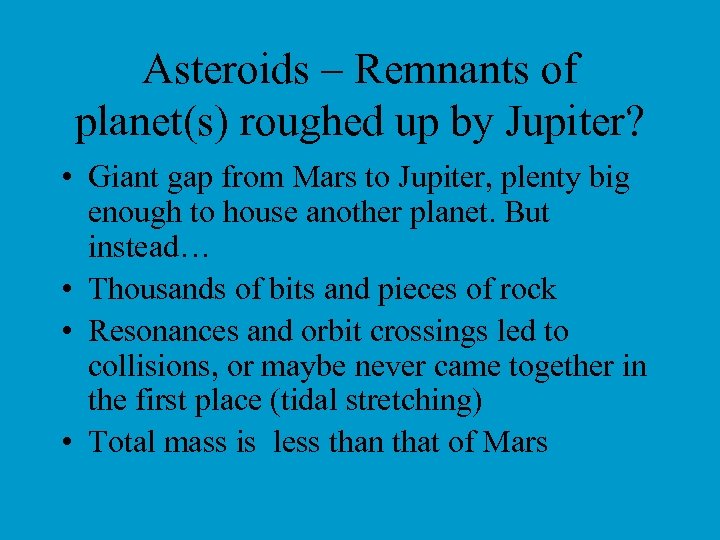 Asteroids – Remnants of planet(s) roughed up by Jupiter?

• Giant gap from Mars to Jupiter, plenty big enough to house another planet. But instead…
• Thousands of bits and pieces of rock
• Resonances and orbit crossings led to collisions, or maybe never came together in the first place (tidal stretching)
• Total mass is  less than that of Mars